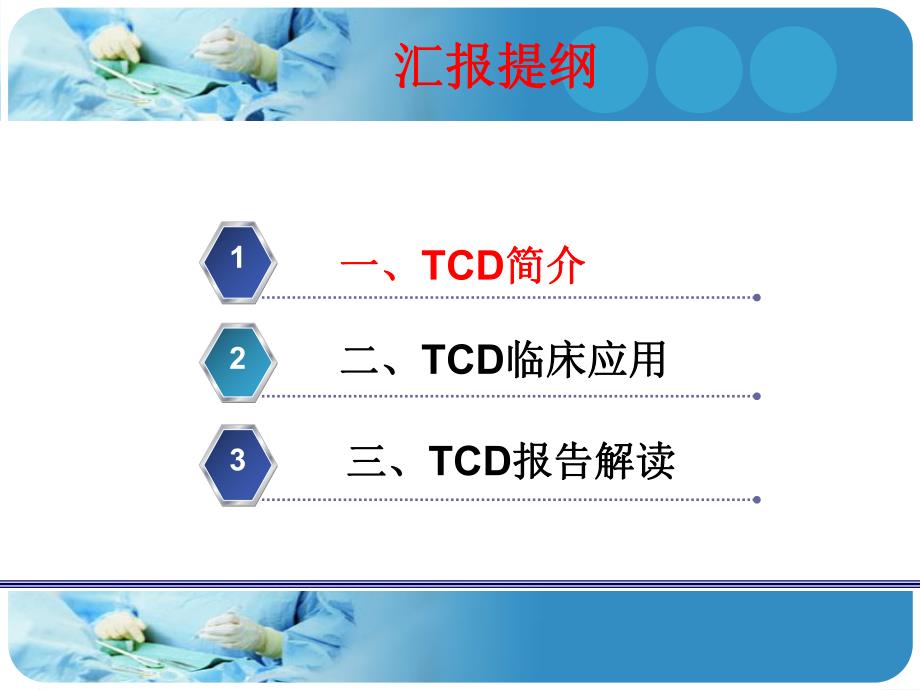 汇报提纲

1 一、TCD简介

2 二、TCD临床应用

3 三、TCD报告解读